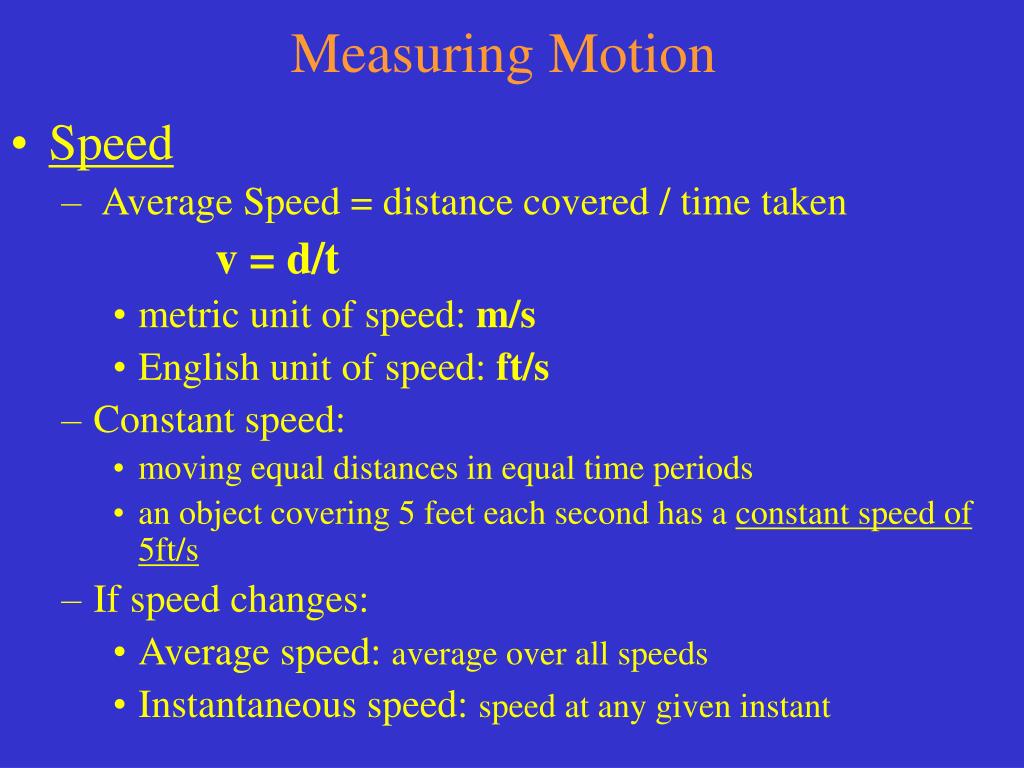 Measuring Motion

• Speed
– Average Speed = distance covered / time taken
v = d/t
• metric unit of speed: m/s
• English unit of speed: ft/s
– Constant speed:
• moving equal distances in equal time periods
• an object covering 5 feet each second has a constant speed of 5ft/s
– If speed changes:
• Average speed: average over all speeds
• Instantaneous speed: speed at any given instant